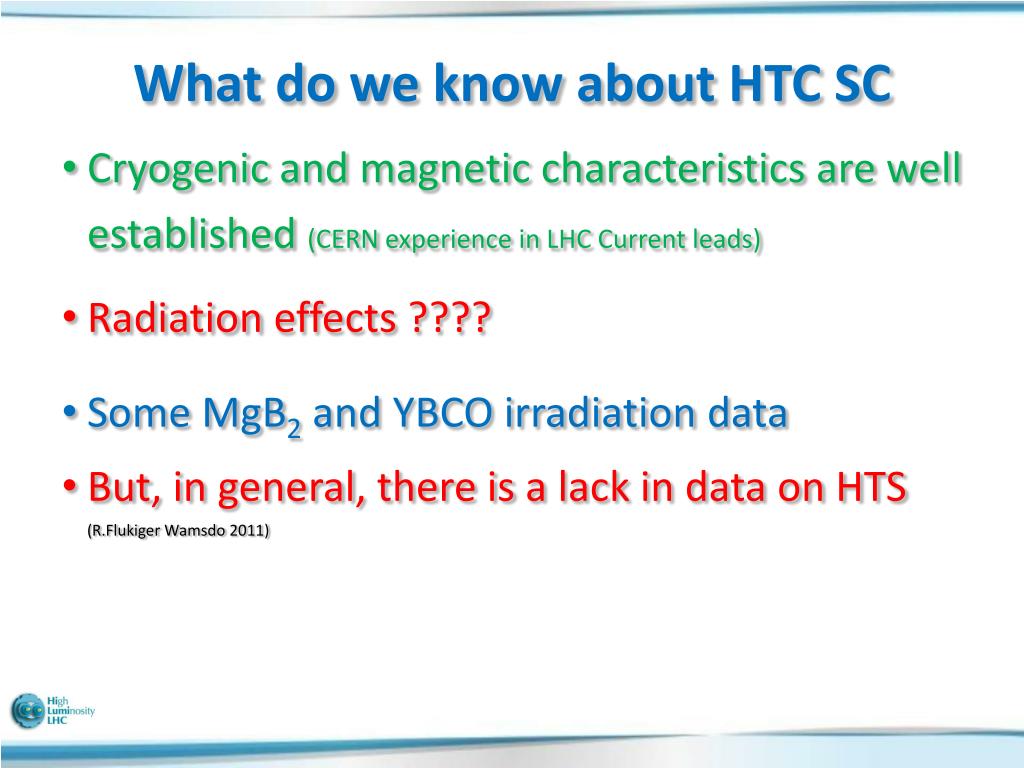 What do we know about HTC SC

• Cryogenic and magnetic characteristics are well established (CERN experience in LHC Current leads)

• Radiation effects ????

• Some $MgB_2$ and YBCO irradiation data

• But, in general, there is a lack in data on HTS (R.Flukiger Wamsdo 2011)

High Luminosity LHC